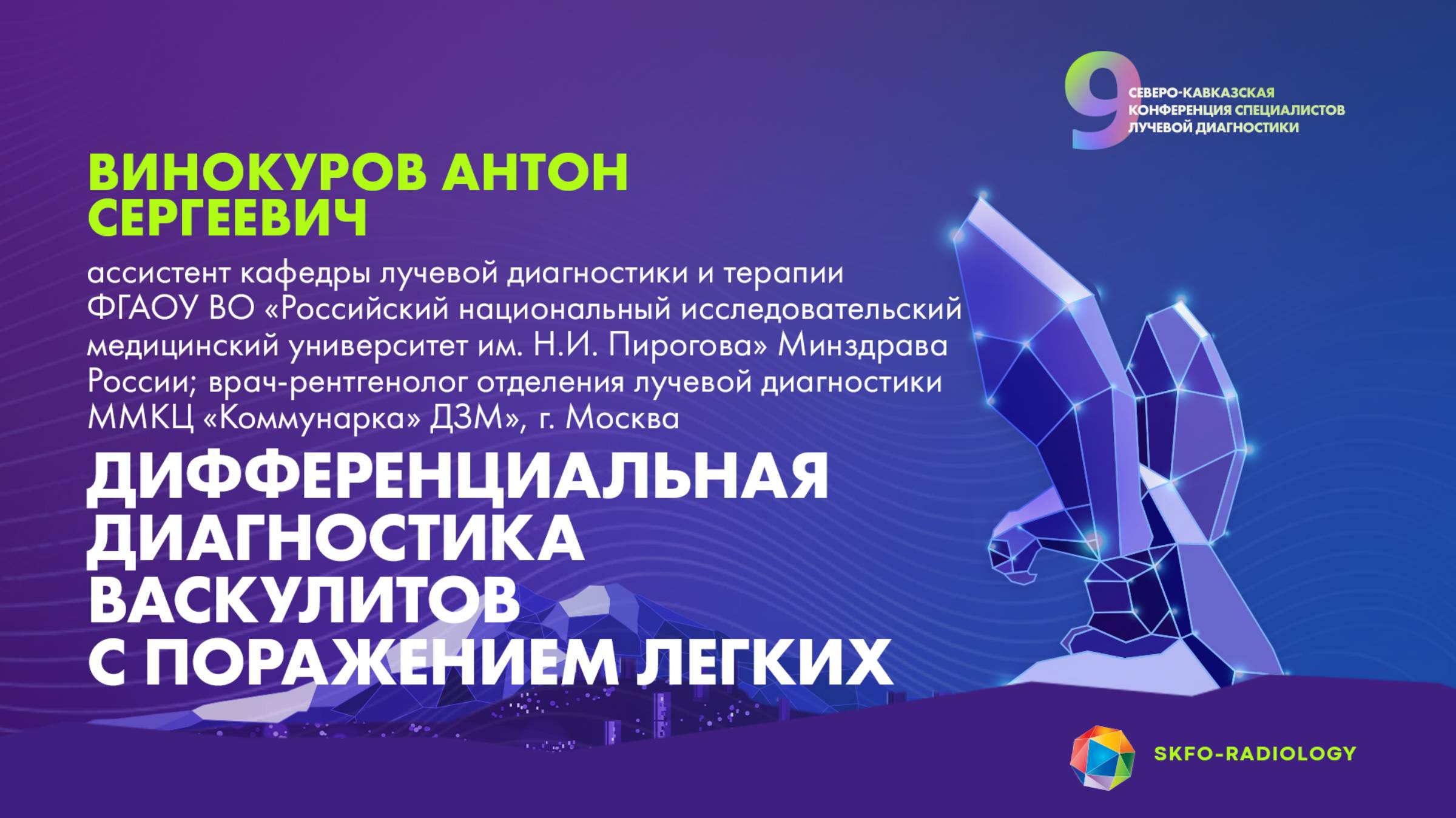 9 СЕВЕРО-КАВКАЗСКАЯ КОНФЕРЕНЦИЯ СПЕЦИАЛИСТОВ ЛУЧЕВОЙ ДИАГНОСТИКИ

ВИНОКУРОВ АНТОН СЕРГЕЕВИЧ

ассистент кафедры лучевой диагностики и терапии ФГАОУ ВО «Российский национальный исследовательский медицинский университет им. Н.И. Пирогова» Минздрава России; врач-рентгенолог отделения лучевой диагностики ММКЦ «Коммунарка» ДЗМ», г. Москва

ДИФФЕРЕНЦИАЛЬНАЯ ДИАГНОСТИКА ВАСКУЛИТОВ С ПОРАЖЕНИЕМ ЛЕГКИХ

SKFO-RADIOLOGY